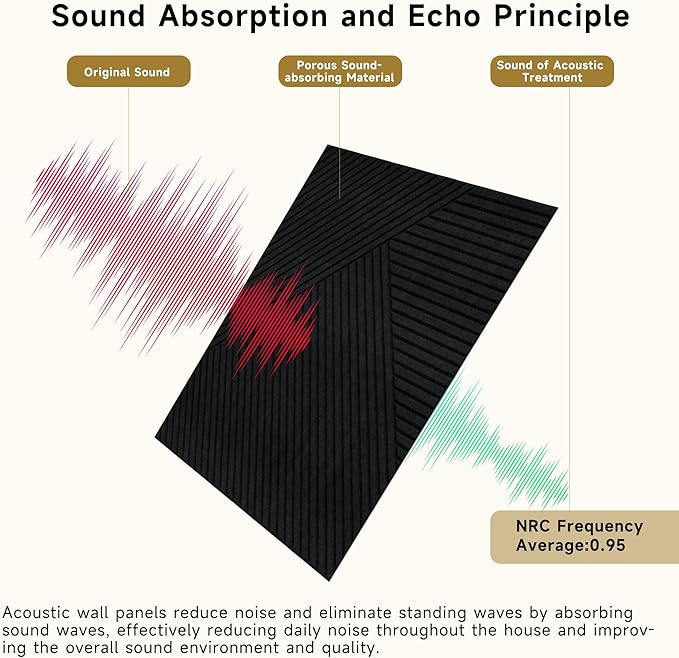 Sound Absorption and Echo Principle

Original Sound

Porous Sound-absorbing Material

Sound of Acoustic Treatment

NRC Frequency Average:0.95

Acoustic wall panels reduce noise and eliminate standing waves by absorbing sound waves, effectively reducing daily noise throughout the house and improving the overall sound environment and quality.